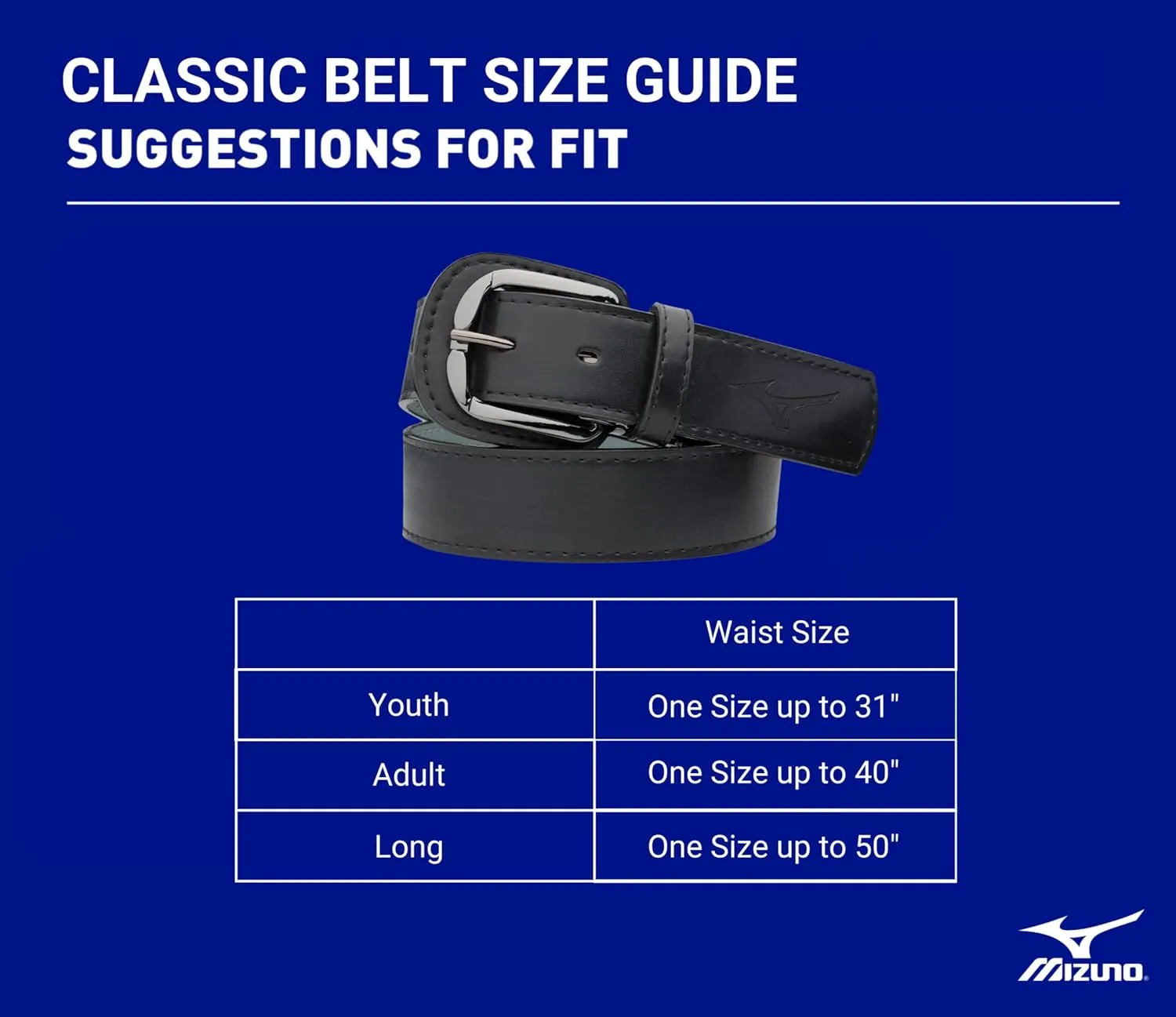 CLASSIC BELT SIZE GUIDE
SUGGESTIONS FOR FIT

| | Waist Size |
|---|---|
| Youth | One Size up to 31" |
| Adult | One Size up to 40" |
| Long | One Size up to 50" |

MIZUNO